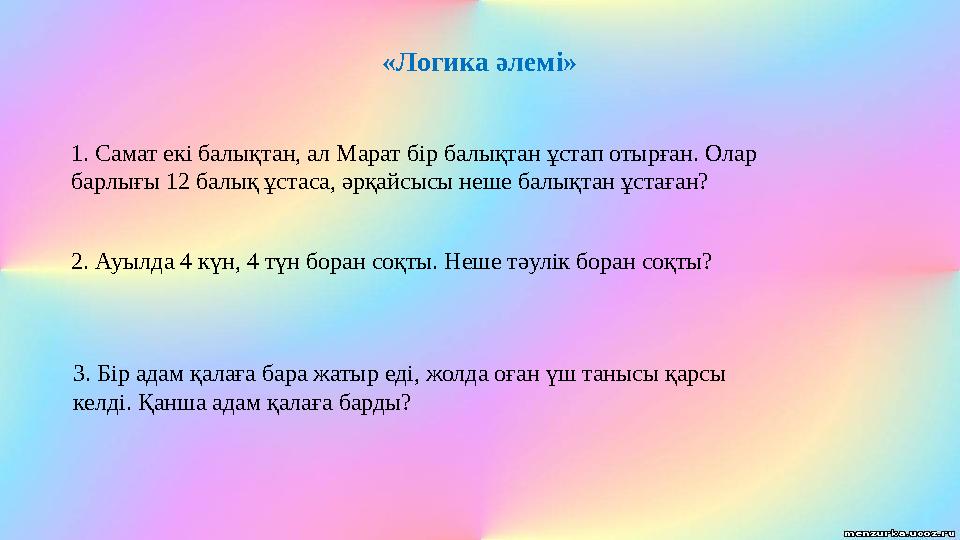 «Логика әлемі»

1. Самат екі балықтан, ал Марат бір балықтан ұстап отырған. Олар барлығы 12 балық ұстаса, әрқайсысы неше балықтан ұстаған?

2. Ауылда 4 күн, 4 түн боран соқты. Неше тәулік боран соқты?

3. Бір адам қалаға бара жатыр еді, жолда оған үш танысы қарсы келді. Қанша адам қалаға барды?

menzurka.ucoz.ru